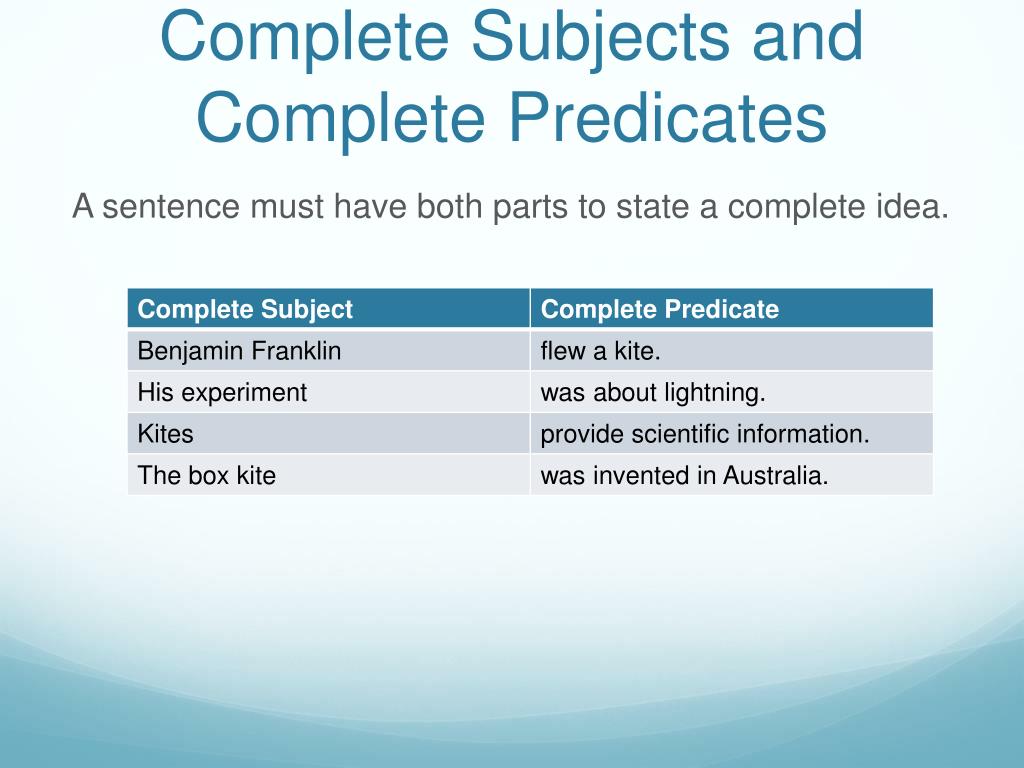 Complete Subjects and Complete Predicates

A sentence must have both parts to state a complete idea.

| Complete Subject | Complete Predicate |
|---|---|
| Benjamin Franklin | flew a kite. |
| His experiment | was about lightning. |
| Kites | provide scientific information. |
| The box kite | was invented in Australia. |